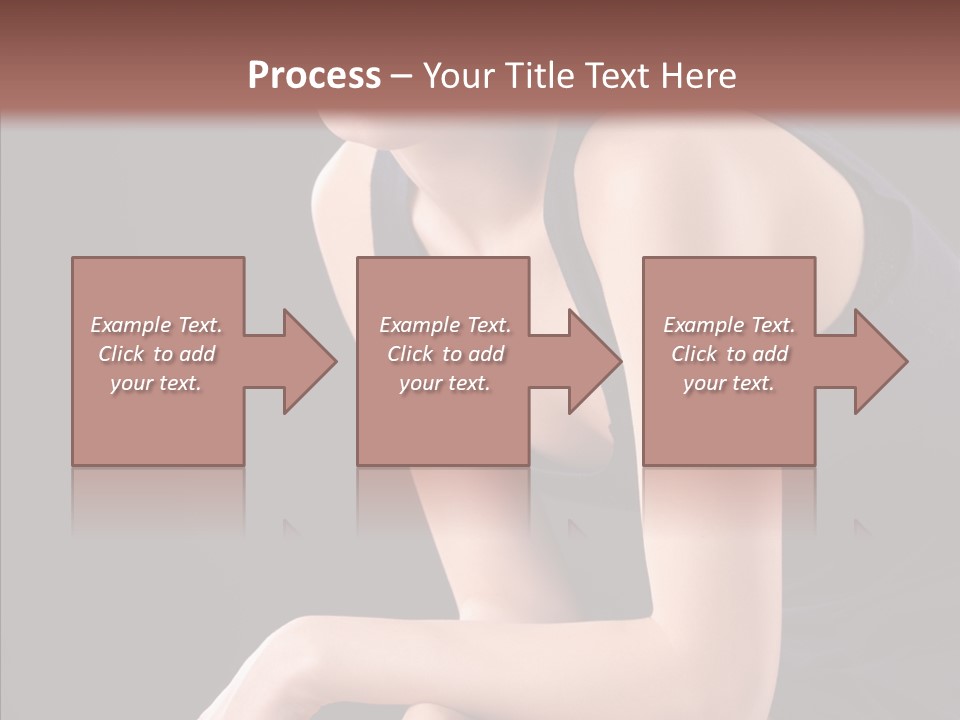 Process – Your Title Text Here

Example Text. Click to add your text.

Example Text. Click to add your text.

Example Text. Click to add your text.